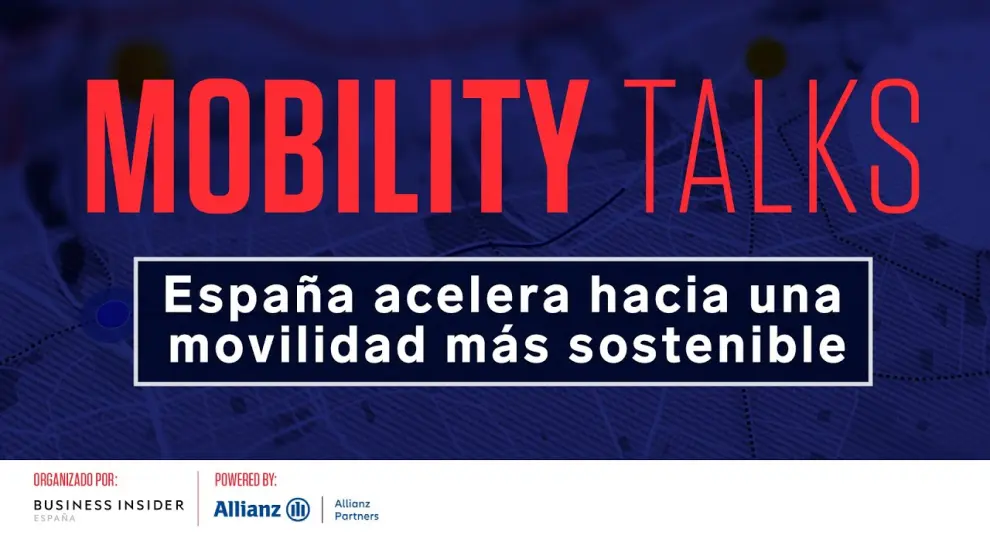 MOBILITY TALKS

España acelera hacia una movilidad más sostenible

ORGANIZADO POR:
BUSINESS INSIDER
ESPAÑA

POWERED BY:
Allianz
Allianz Partners